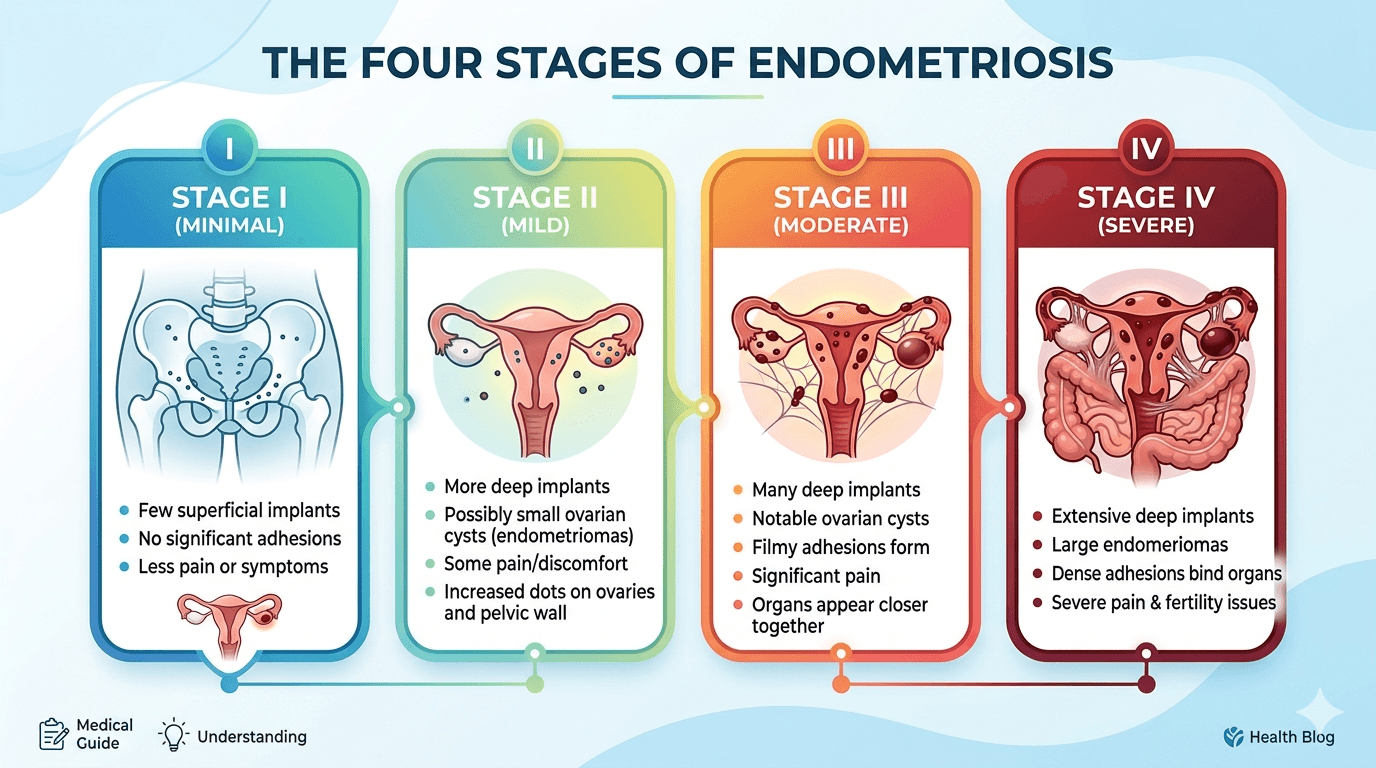 THE FOUR STAGES OF ENDOMETRIOSIS

I
STAGE I
(MINIMAL)

- Few superficial implants
- No significant adhesions
- Less pain or symptoms

II
STAGE II
(MILD)

- More deep implants
- Possibly small ovarian cysts (endometriomas)
- Some pain/discomfort
- Increased dots on ovaries and pelvic wall

III
STAGE III
(MODERATE)

- Many deep implants
- Notable ovarian cysts
- Filmy adhesions form
- Significant pain
- Organs appear closer together

IV
STAGE IV
(SEVERE)

- Extensive deep implants
- Large endomeriomas
- Dense adhesions bind organs
- Severe pain & fertility issues

Medical Guide
Understanding
Health Blog